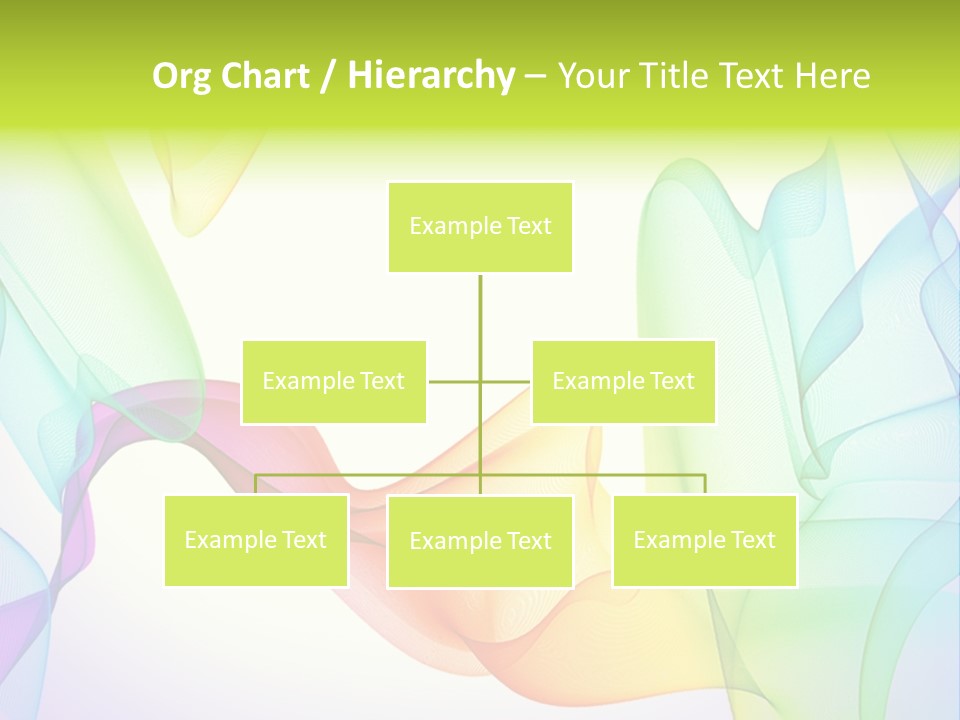 Org Chart / Hierarchy – Your Title Text Here

Example Text

Example Text

Example Text

Example Text

Example Text

Example Text